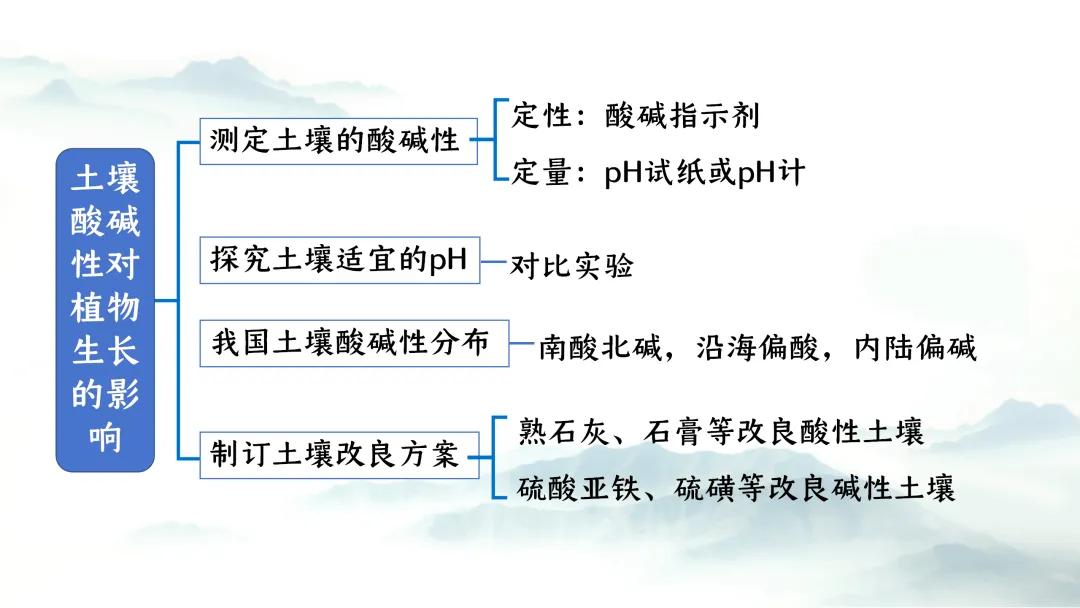 土壤酸碱性对植物生长的影响

测定土壤的酸碱性

定性：酸碱指示剂

定量：pH试纸或pH计

探究土壤适宜的pH

对比实验

我国土壤酸碱性分布

南酸北碱，沿海偏酸，内陆偏碱

制订土壤改良方案

熟石灰、石膏等改良酸性土壤

硫酸亚铁、硫磺等改良碱性土壤